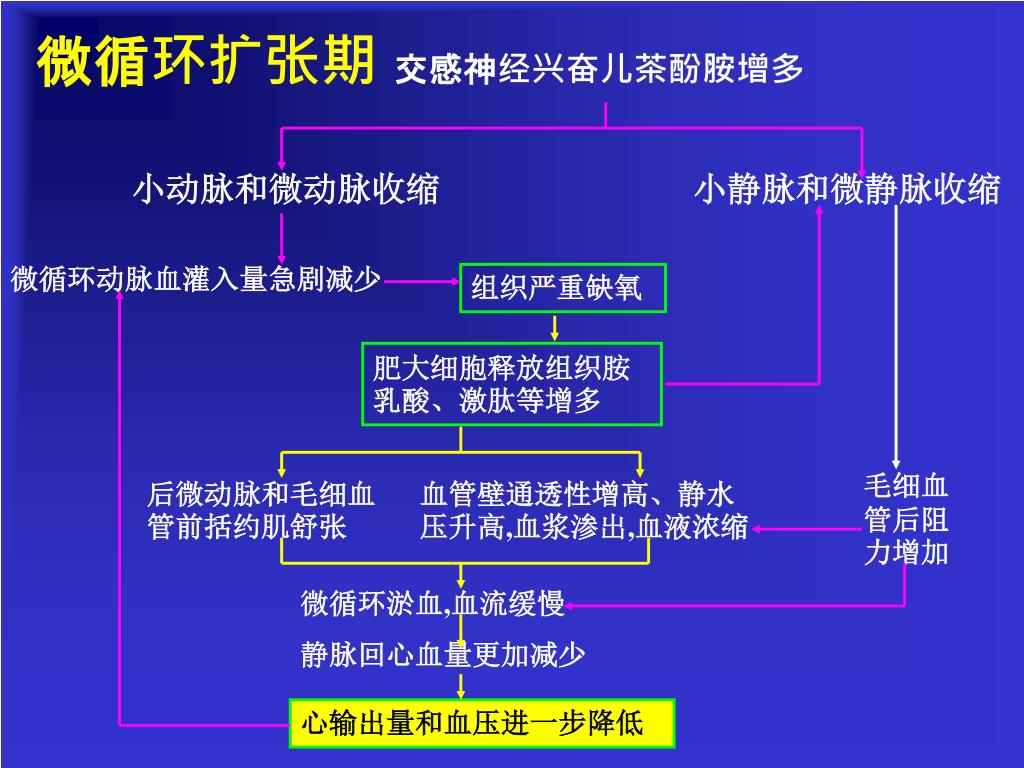 微循环扩张期 交感神经兴奋儿茶酚胺增多

小动脉和微动脉收缩

小静脉和微静脉收缩

微循环动脉血灌入量急剧减少

组织严重缺氧

肥大细胞释放组织胺乳酸、激肽等增多

后微动脉和毛细血管前括约肌舒张

血管壁通透性增高、静水压升高,血浆渗出,血液浓缩

毛细血管后阻力增加

微循环淤血,血流缓慢

静脉回心血量更加减少

心输出量和血压进一步降低